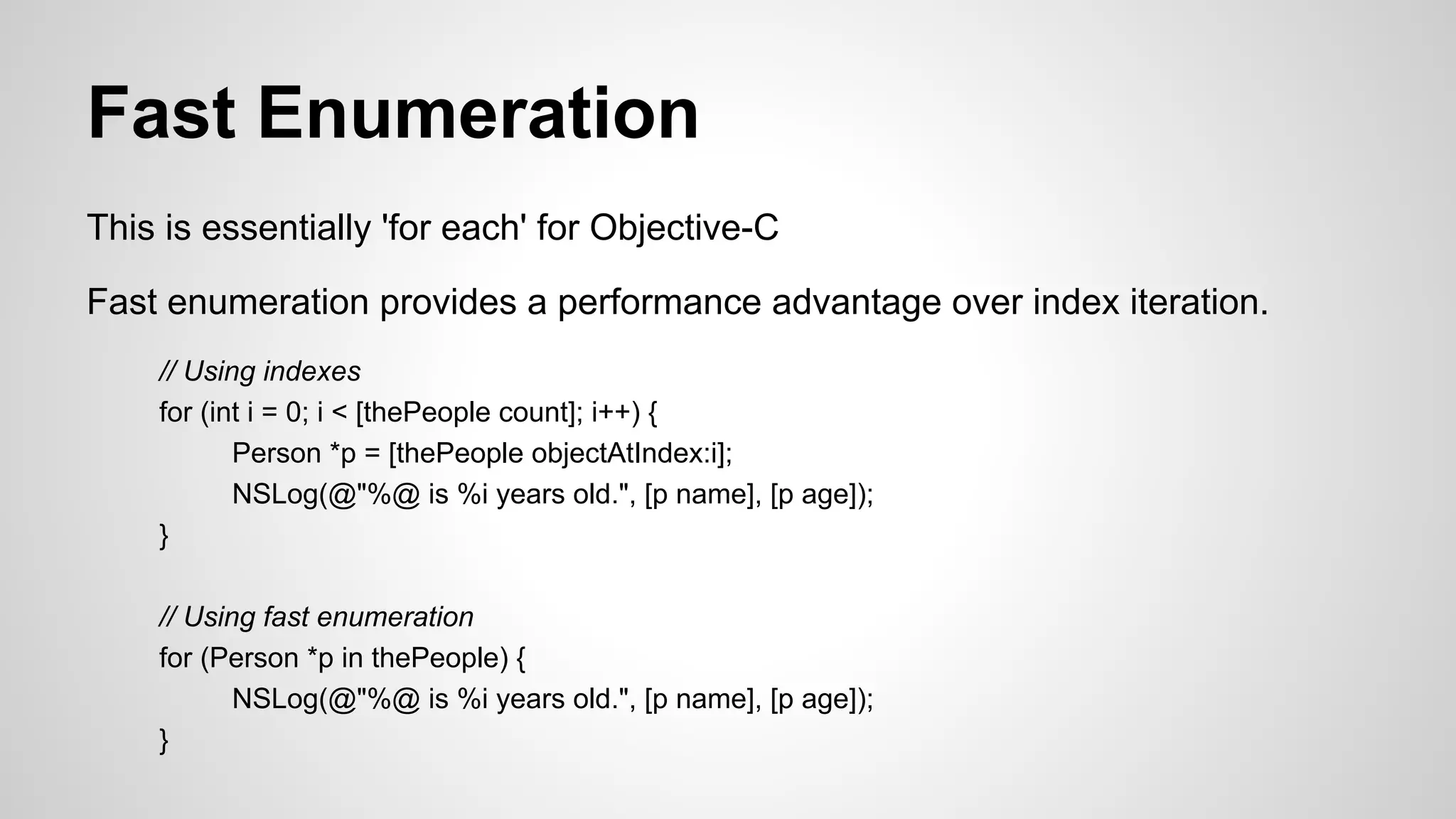 Fast Enumeration

This is essentially 'for each' for Objective-C

Fast enumeration provides a performance advantage over index iteration.

// Using indexes
for (int i = 0; i < [thePeople count]; i++) {
Person *p = [thePeople objectAtIndex:i];
NSLog(@"%@ is %i years old.", [p name], [p age]);
}

// Using fast enumeration
for (Person *p in thePeople) {
NSLog(@"%@ is %i years old.", [p name], [p age]);
}